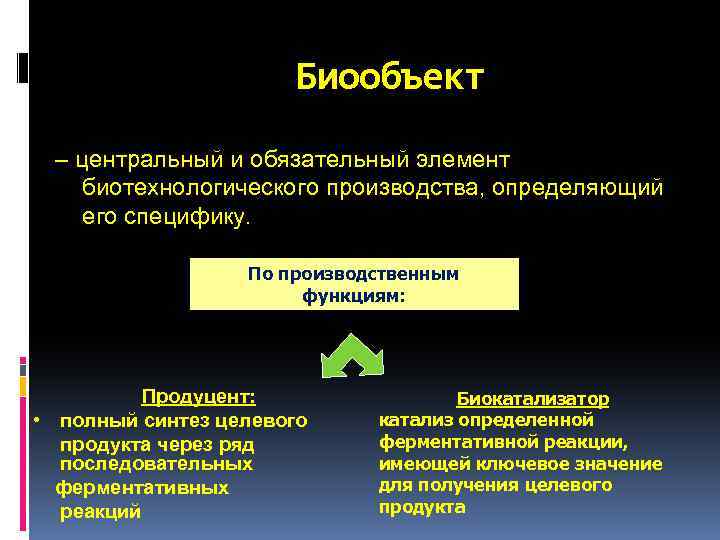 Биообъект

– центральный и обязательный элемент биотехнологического производства, определяющий его специфику.

По производственным функциям:

Продуцент:

• полный синтез целевого продукта через ряд последовательных ферментативных реакций

Биокатализатор

катализ определенной ферментативной реакции, имеющей ключевое значение для получения целевого продукта